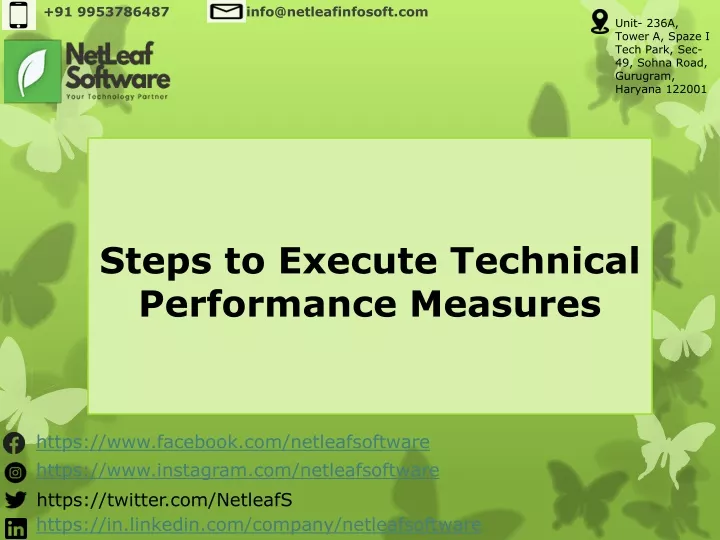 +91 9953786487 info@netleafinfosoft.com

Unit- 236A, Tower A, Spaze I Tech Park, Sec-49, Sohna Road, Gurugram, Haryana 122001

NetLeaf Software
Your Technology Partner

Steps to Execute Technical Performance Measures

https://www.facebook.com/netleafsoftware
https://www.instagram.com/netleafsoftware
https://twitter.com/NetleafS
https://in.linkedin.com/company/netleafsoftware